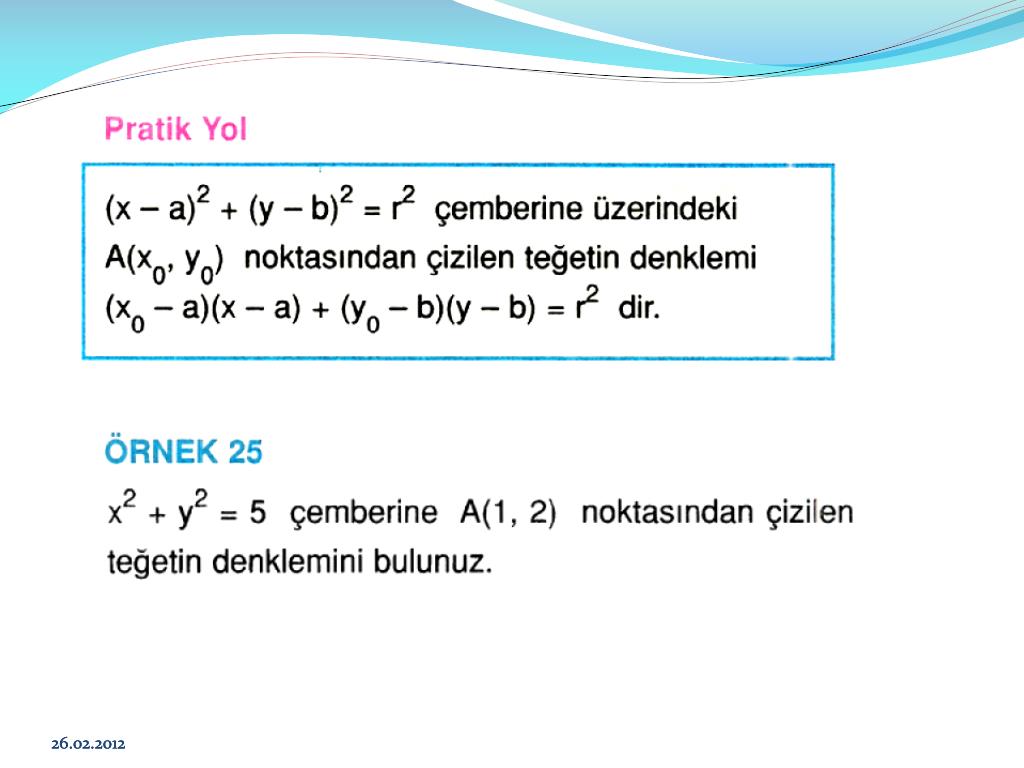 Pratik Yol

$(x - a)^2 + (y - b)^2 = r^2$ çemberine üzerindeki $A(x_0, y_0)$ noktasından çizilen teğetin denklemi $(x_0 - a)(x - a) + (y_0 - b)(y - b) = r^2$ dir.

ÖRNEK 25

$x^2 + y^2 = 5$ çemberine $A(1, 2)$ noktasından çizilen teğetin denklemini bulunuz.

26.02.2012